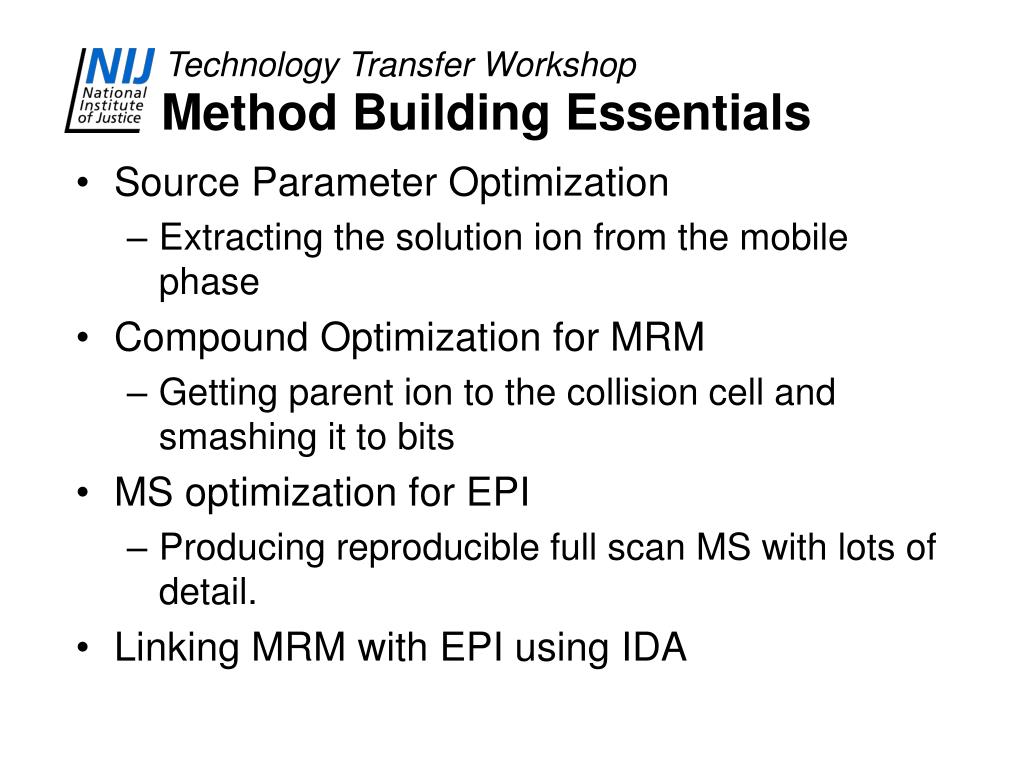 NIJ
National Institute of Justice

Technology Transfer Workshop
Method Building Essentials

• Source Parameter Optimization
– Extracting the solution ion from the mobile phase
• Compound Optimization for MRM
– Getting parent ion to the collision cell and smashing it to bits
• MS optimization for EPI
– Producing reproducible full scan MS with lots of detail.
• Linking MRM with EPI using IDA